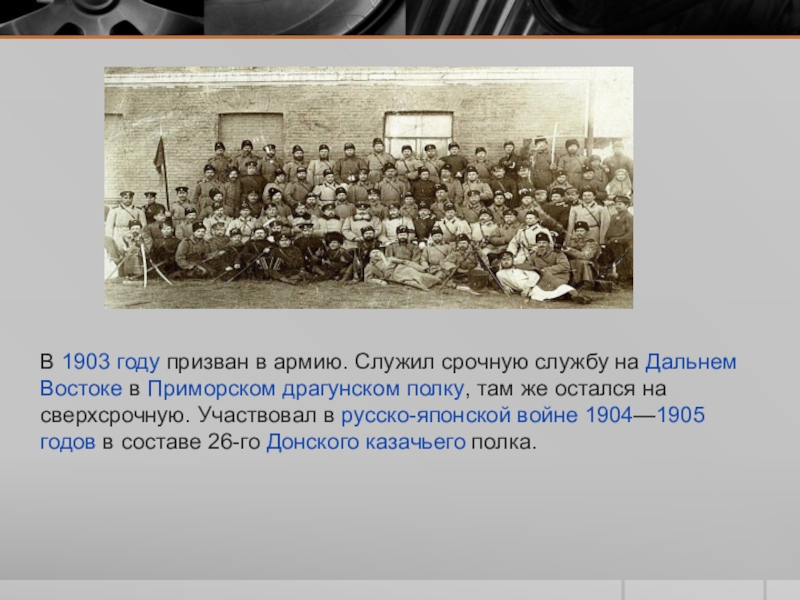 В 1903 году призван в армию. Служил срочную службу на Дальнем Востоке в Приморском драгунском полку, там же остался на сверхсрочную. Участвовал в русско-японской войне 1904—1905 годов в составе 26-го Донского казачьего полка.